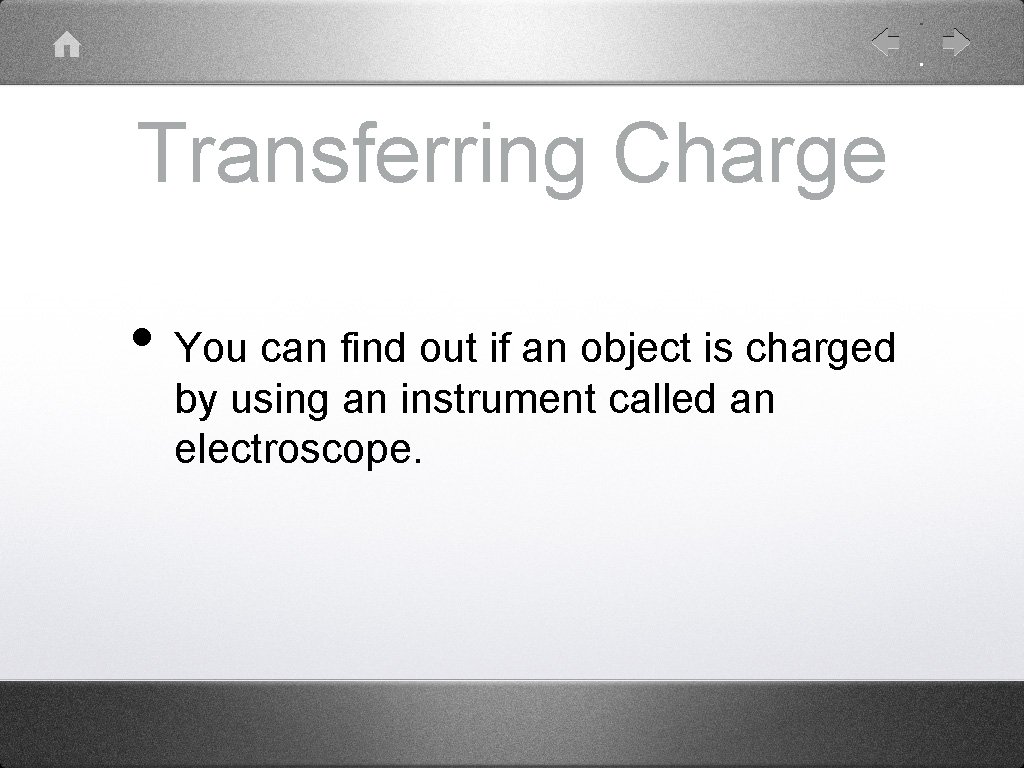 Transferring Charge

• You can find out if an object is charged by using an instrument called an electroscope.